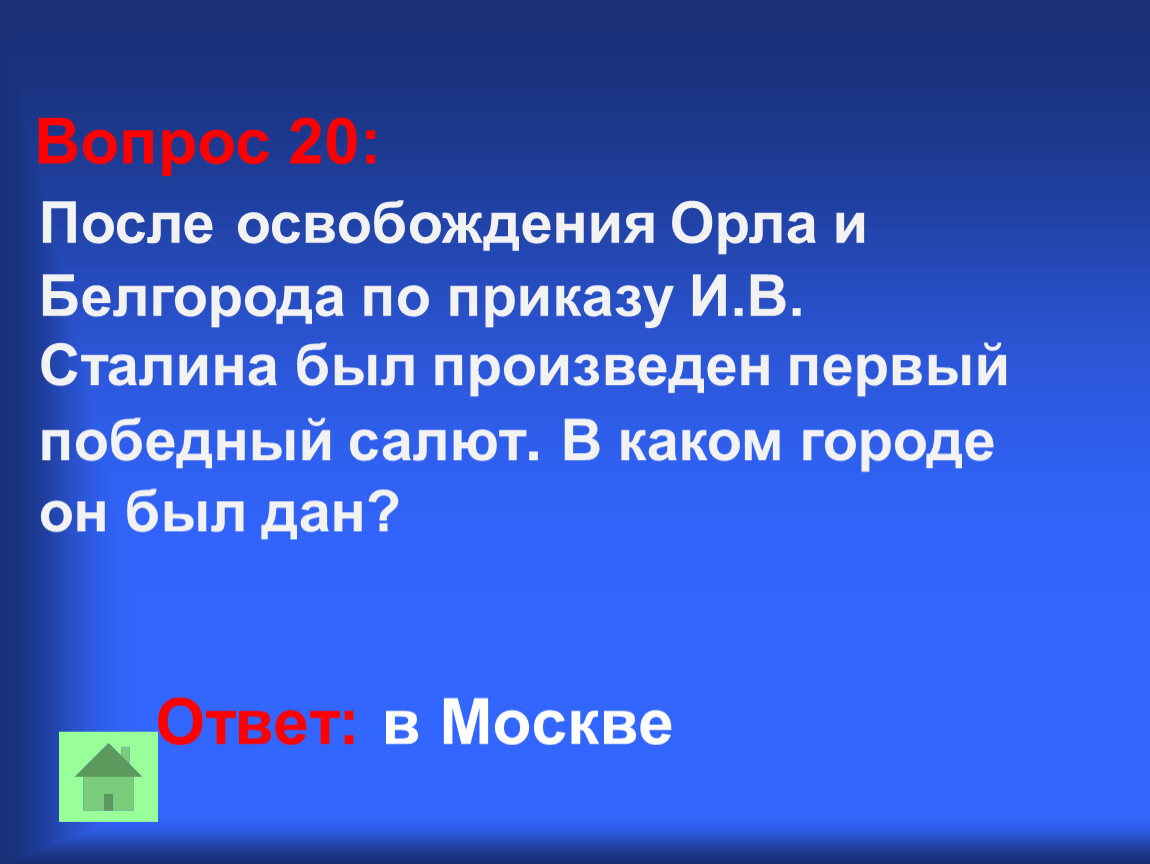 Вопрос 20:

После освобождения Орла и Белгорода по приказу И.В. Сталина был произведен первый победный салют. В каком городе он был дан?

Ответ: в Москве